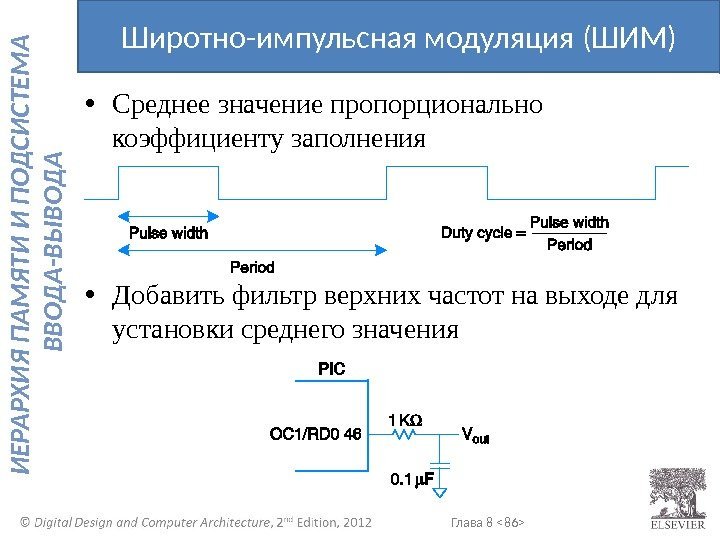 ИЕРАРХИЯ ПАМЯТИ И ПОДСИСТЕМА ВВОДА-ВЫВОДА

Широтно-импульсная модуляция (ШИМ)

• Среднее значение пропорционально коэффициенту заполнения

Pulse width

Period

Duty cycle = $\frac{\text{Pulse width}}{\text{Period}}$

• Добавить фильтр верхних частот на выходе для установки среднего значения

PIC

OC1/RD0 46

1 KΩ

$V_{out}$

0.1 μF

© Digital Design and Computer Architecture, 2nd Edition, 2012

Глава 8 <86>

ELSEVIER